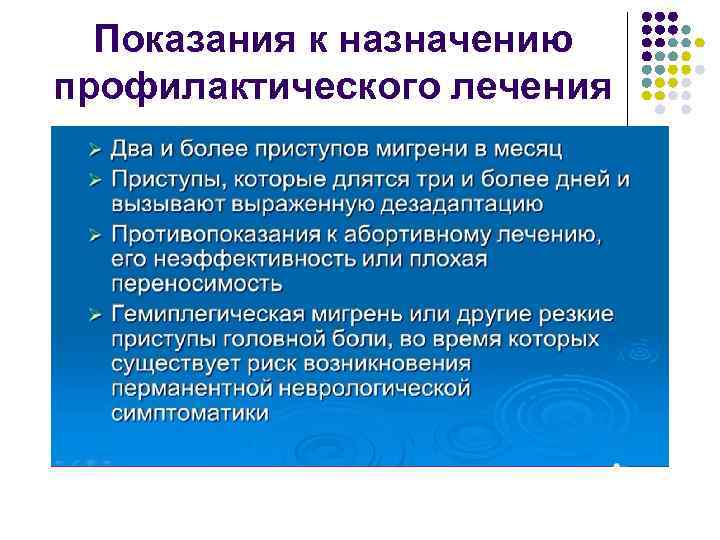 Показания к назначению профилактического лечения

➢ Два и более приступов мигрени в месяц
➢ Приступы, которые длятся три и более дней и вызывают выраженную дезадаптацию
➢ Противопоказания к абортивному лечению, его неэффективность или плохая переносимость
➢ Гемиплегическая мигрень или другие резкие приступы головной боли, во время которых существует риск возникновения перманентной неврологической симптоматики